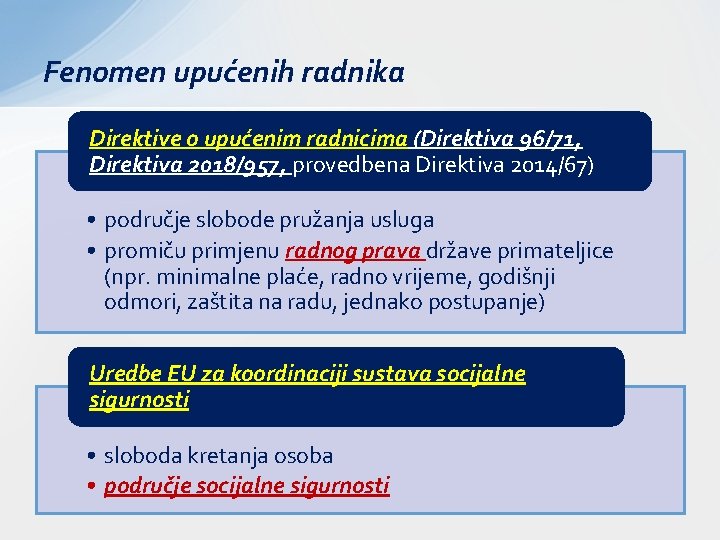 Fenomen upućenih radnika

Direktive o upućenim radnicima (Direktiva 96/71, Direktiva 2018/957, provedbena Direktiva 2014/67)

• područje slobode pružanja usluga
• promiču primjenu radnog prava države primateljice (npr. minimalne plaće, radno vrijeme, godišnji odmori, zaštita na radu, jednako postupanje)

Uredbe EU za koordinaciji sustava socijalne sigurnosti

• sloboda kretanja osoba
• područje socijalne sigurnosti